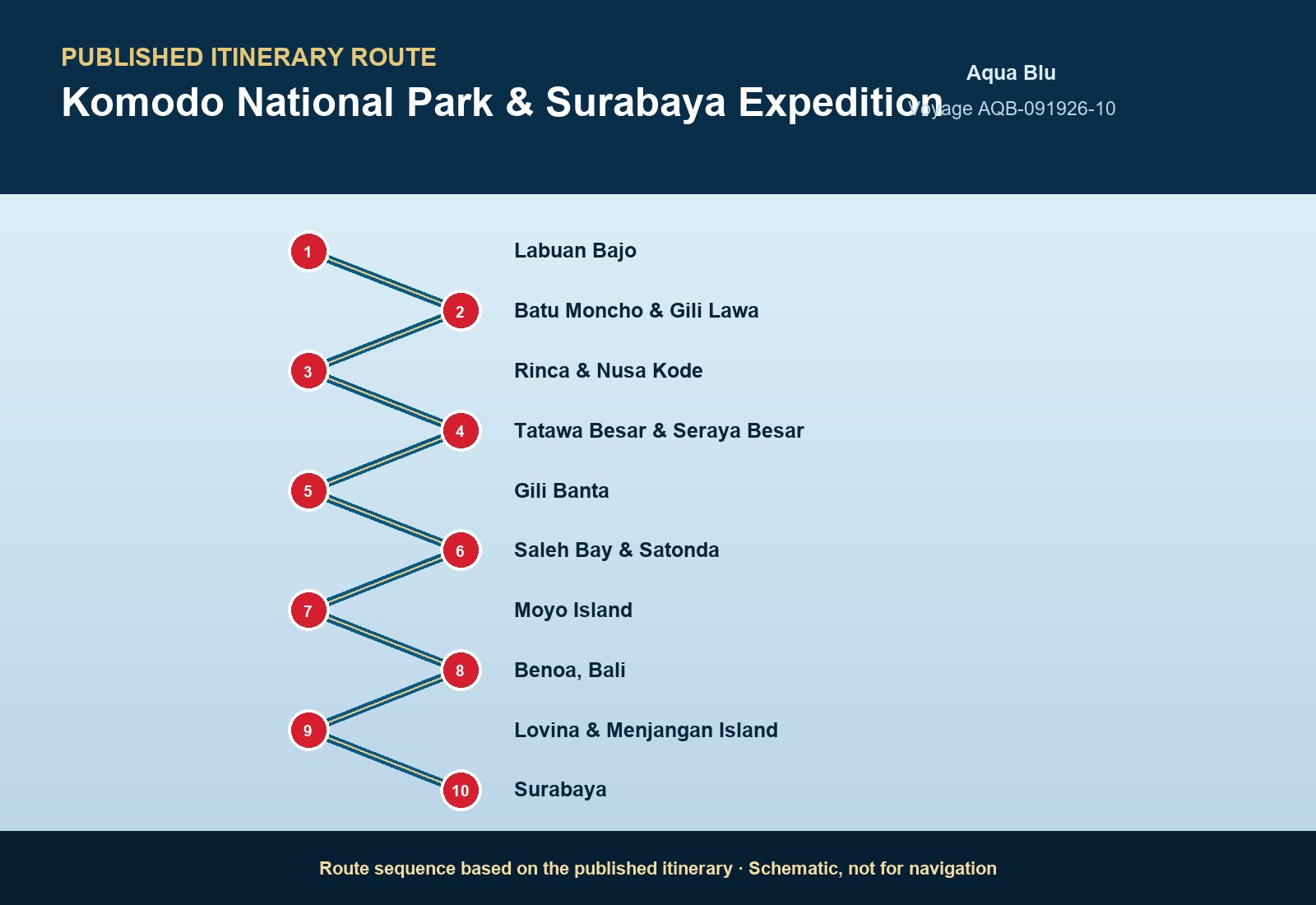 PUBLISHED ITINERARY ROUTE
Komodo National Park & Surabaya Expedition

Aqua Blu
Voyage AQB-091926-10

1
Labuan Bajo
2
Batu Moncho & Gili Lawa
3
Rinca & Nusa Kode
4
Tatawa Besar & Seraya Besar
5
Gili Banta
6
Saleh Bay & Satonda
7
Moyo Island
8
Benoa, Bali
9
Lovina & Menjangan Island
10
Surabaya

Route sequence based on the published itinerary · Schematic, not for navigation